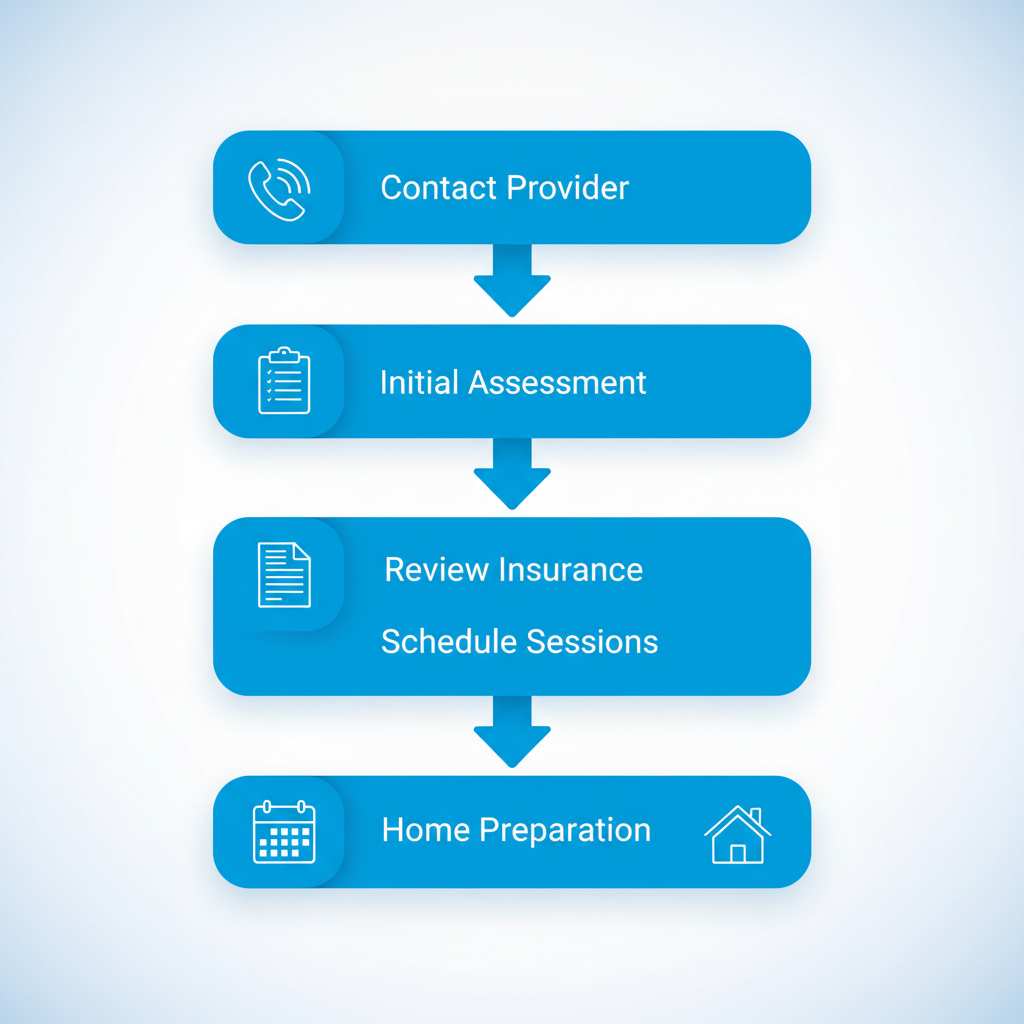 Contact Provider

Initial Assessment

Review Insurance

Schedule Sessions

Home Preparation